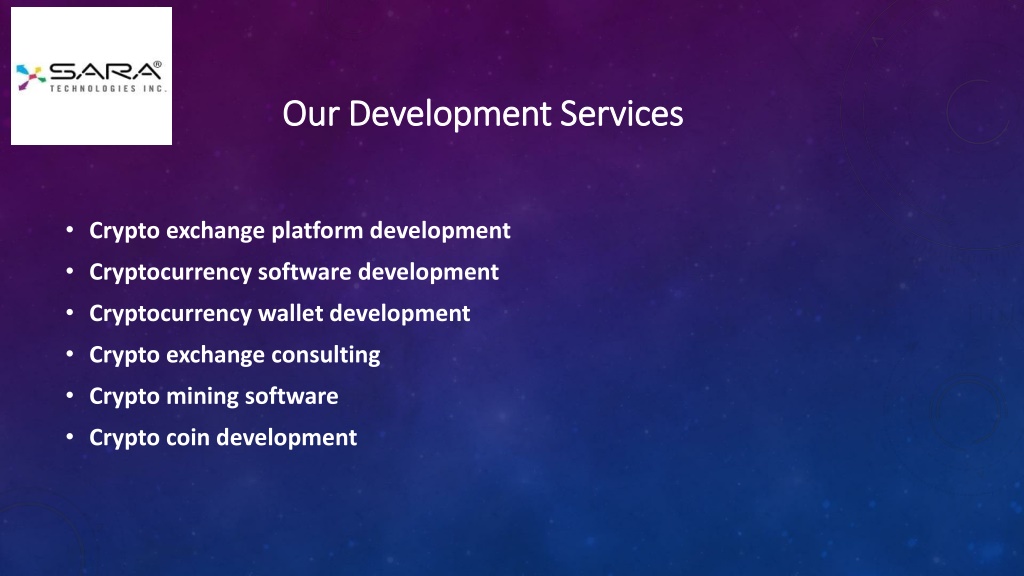 SARA®
TECHNOLOGIES INC.

Our Development Services

• Crypto exchange platform development
• Cryptocurrency software development
• Cryptocurrency wallet development
• Crypto exchange consulting
• Crypto mining software
• Crypto coin development